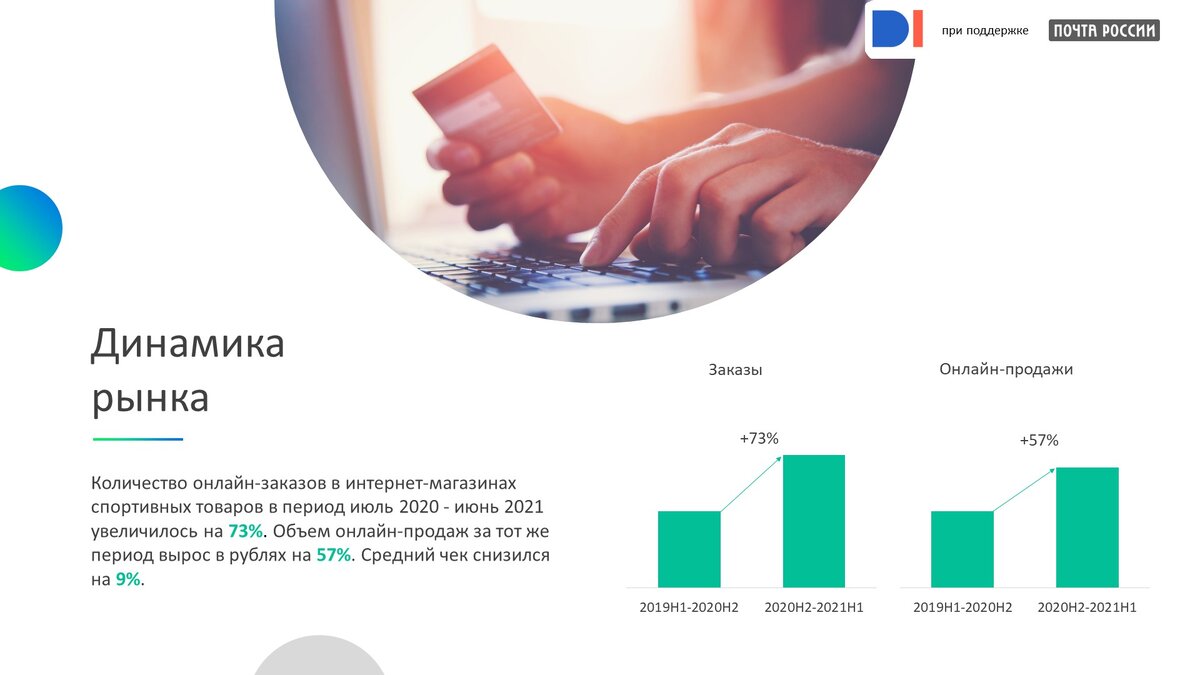 DI

при поддержке

ПОЧТА РОССИИ

Динамика рынка

Количество онлайн-заказов в интернет-магазинах спортивных товаров в период июль 2020 - июнь 2021 увеличилось на 73%. Объем онлайн-продаж за тот же период вырос в рублях на 57%. Средний чек снизился на 9%.

Заказы

+73%

2019H1-2020H2

2020H2-2021H1

Онлайн-продажи

+57%

2019H1-2020H2

2020H2-2021H1